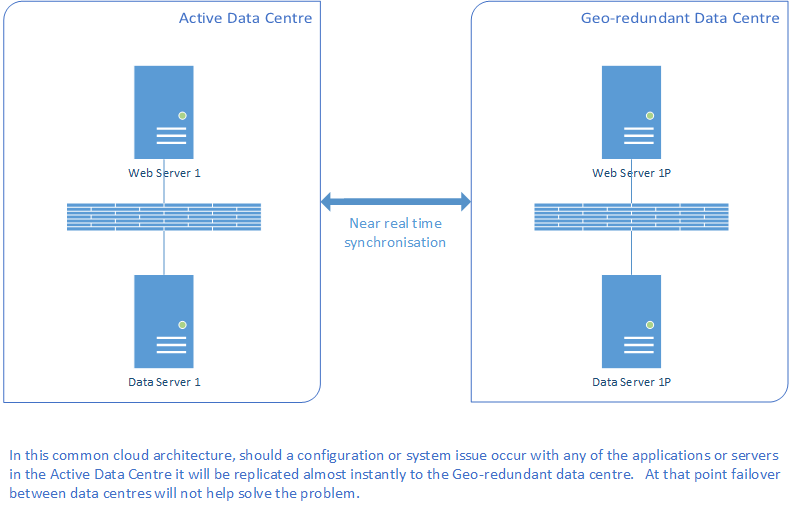 Active Data Centre

Web Server 1

Data Server 1

Near real time synchronisation

Geo-redundant Data Centre

Web Server 1P

Data Server 1P

In this common cloud architecture, should a configuration or system issue occur with any of the applications or servers in the Active Data Centre it will be replicated almost instantly to the Geo-redundant data centre. At that point failover between data centres will not help solve the problem.